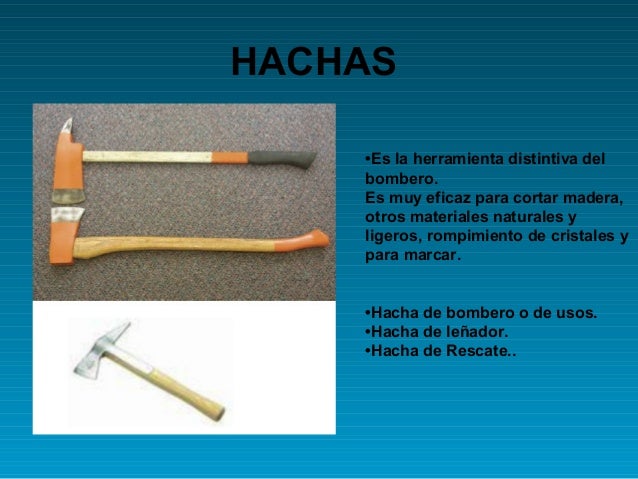 HACHAS

•Es la herramienta distintiva del bombero.
Es muy eficaz para cortar madera, otros materiales naturales y ligeros, rompimiento de cristales y para marcar.

•Hacha de bombero o de usos.
•Hacha de leñador.
•Hacha de Rescate..